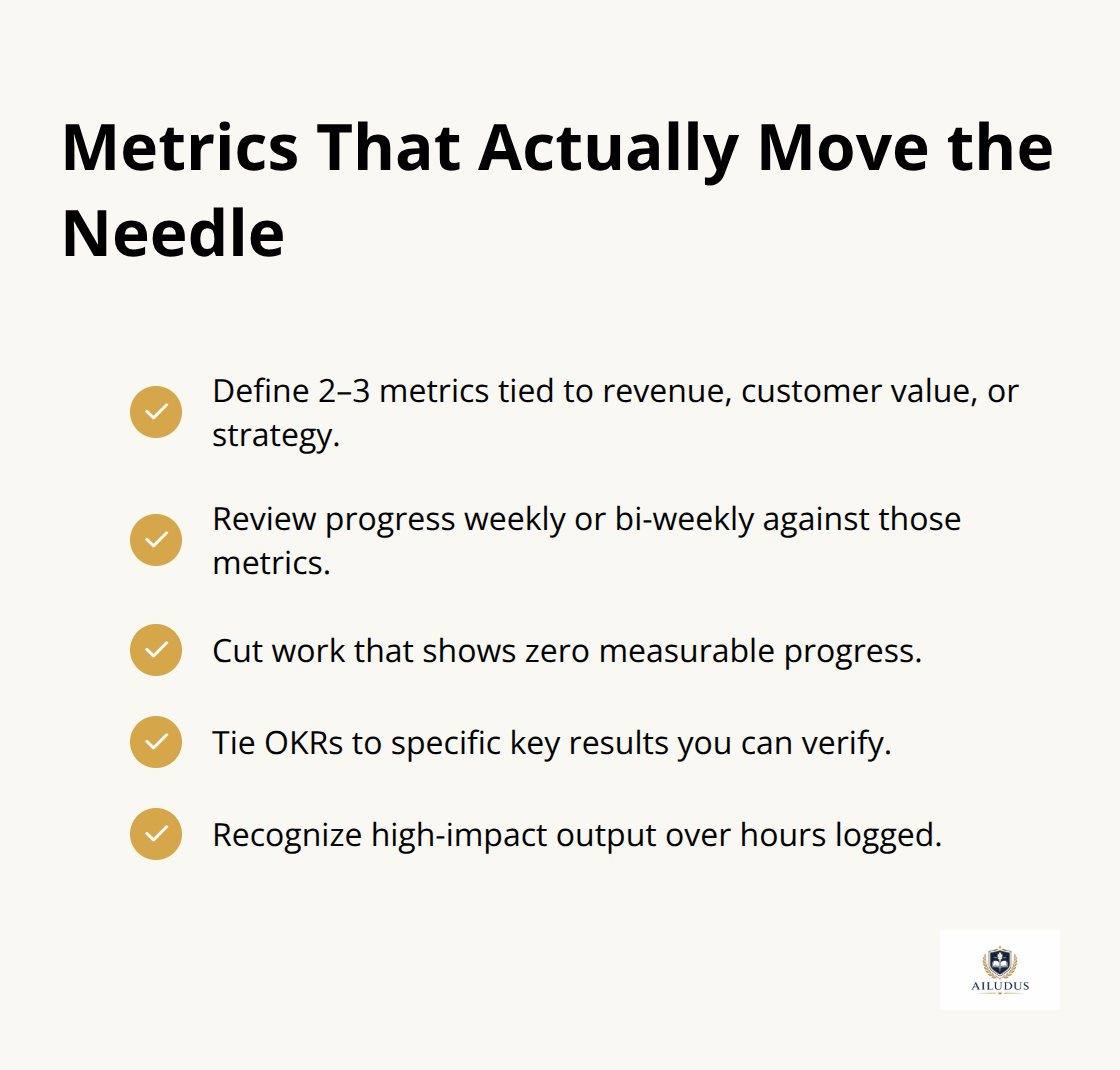 Metrics That Actually Move the Needle

Define 2–3 metrics tied to revenue, customer value, or strategy.

Review progress weekly or bi-weekly against those metrics.

Cut work that shows zero measurable progress.

Tie OKRs to specific key results you can verify.

Recognize high-impact output over hours logged.

AILUDUS